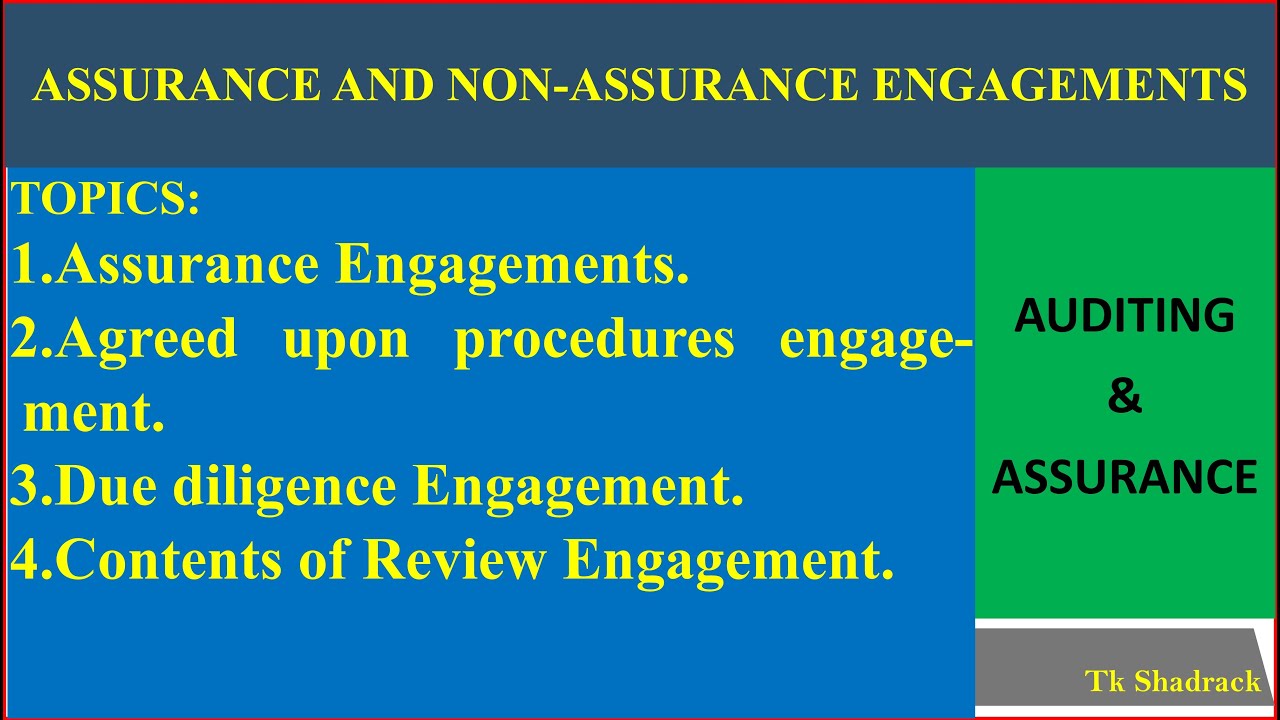 ASSURANCE AND NON-ASSURANCE ENGAGEMENTS

TOPICS:
1.Assurance Engagements.
2.Agreed upon procedures engagement.
3.Due diligence Engagement.
4.Contents of Review Engagement.

AUDITING
&
ASSURANCE

Tk Shadrack